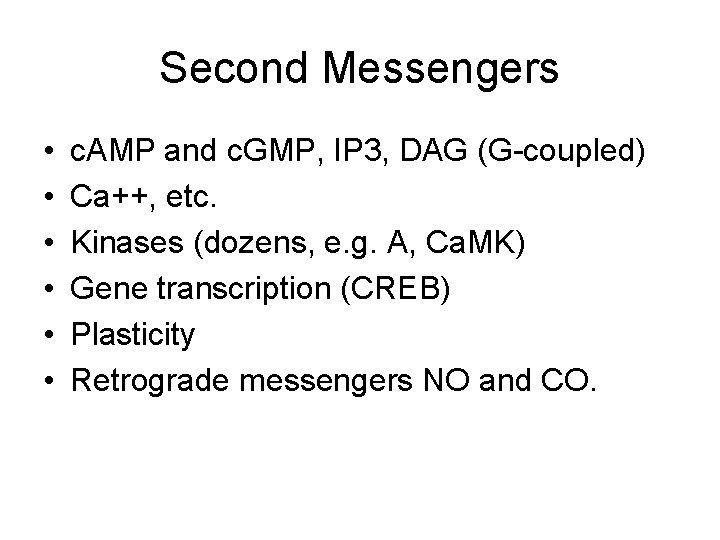 Second Messengers

• cAMP and cGMP, IP3, DAG (G-coupled)
• Ca++, etc.
• Kinases (dozens, e.g. A, CaMK)
• Gene transcription (CREB)
• Plasticity
• Retrograde messengers NO and CO.